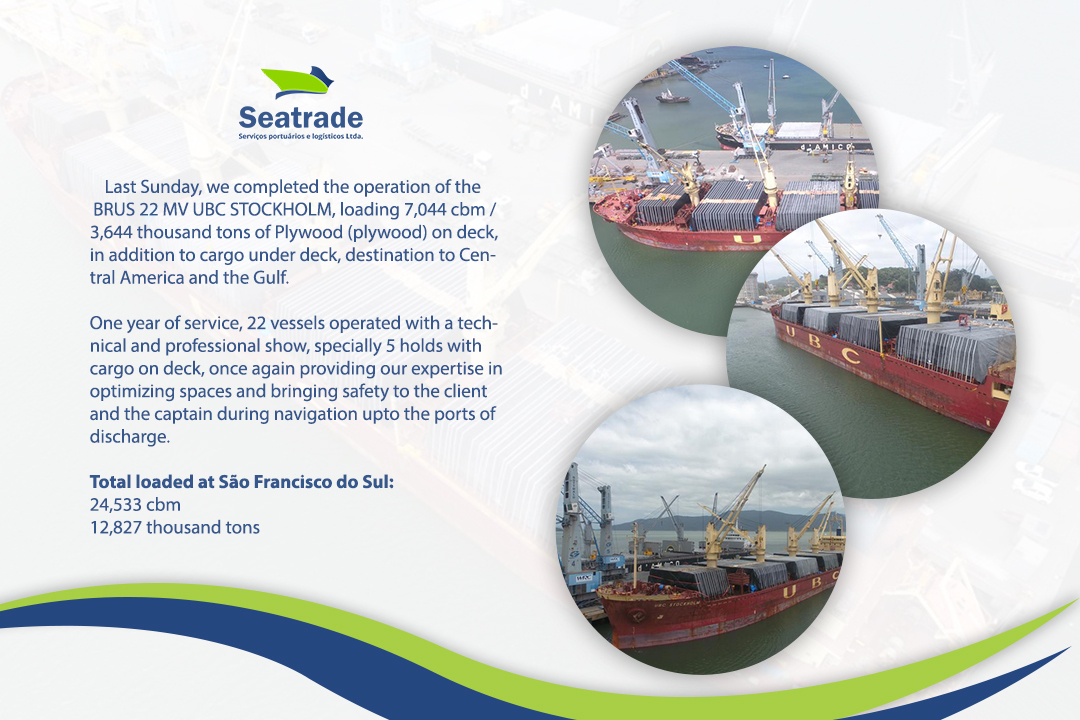 Seatrade
Serviços portuários e logísticos Ltda.

Last Sunday, we completed the operation of the BRUS 22 MV UBC STOCKHOLM, loading 7,044 cbm / 3,644 thousand tons of Plywood (plywood) on deck, in addition to cargo under deck, destination to Central America and the Gulf.

One year of service, 22 vessels operated with a technical and professional show, specially 5 holds with cargo on deck, once again providing our expertise in optimizing spaces and bringing safety to the client and the captain during navigation upto the ports of discharge.

Total loaded at São Francisco do Sul:
24,533 cbm
12,827 thousand tons

d'AMICO

UBC

UBC

UBC STOCKHOLM